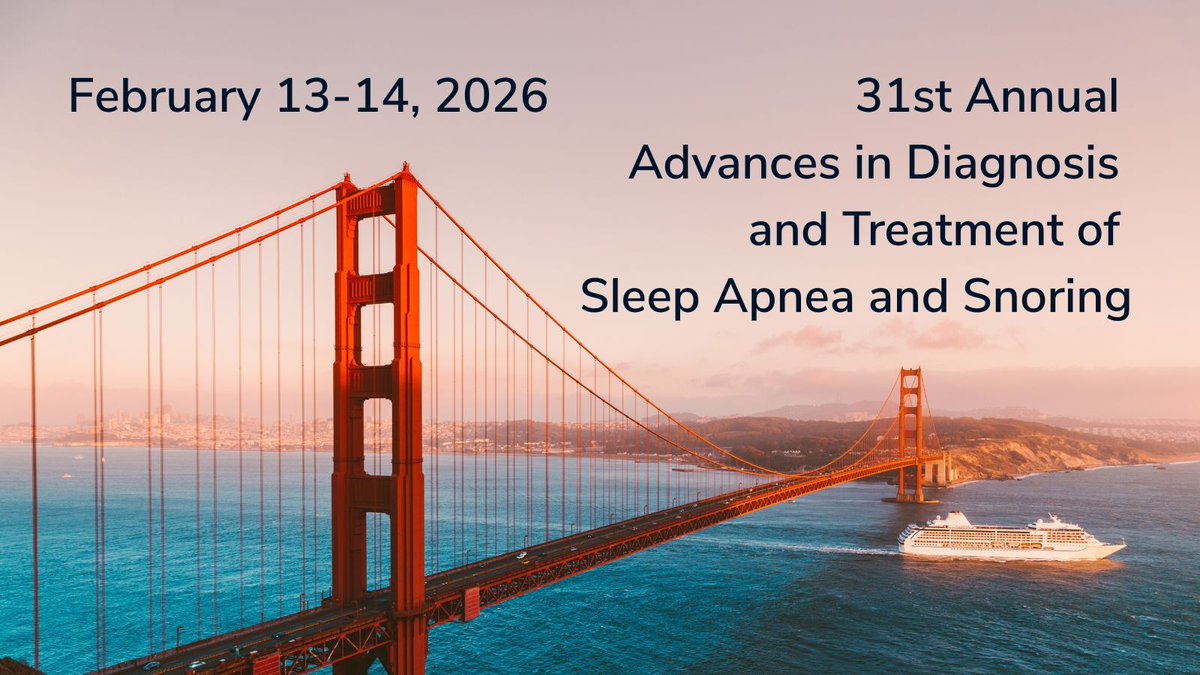 February 13-14, 2026

31st Annual
Advances in Diagnosis
and Treatment of
Sleep Apnea and Snoring